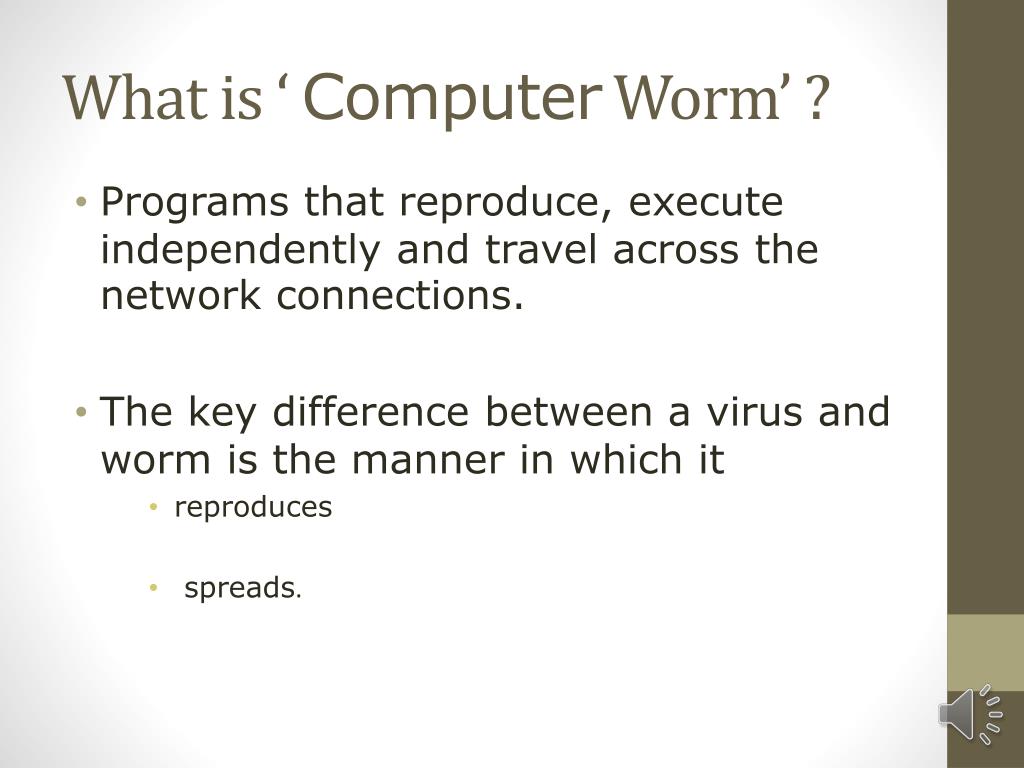 What is ‘ Computer Worm’ ?

• Programs that reproduce, execute independently and travel across the network connections.

• The key difference between a virus and worm is the manner in which it
  • reproduces
  • spreads.